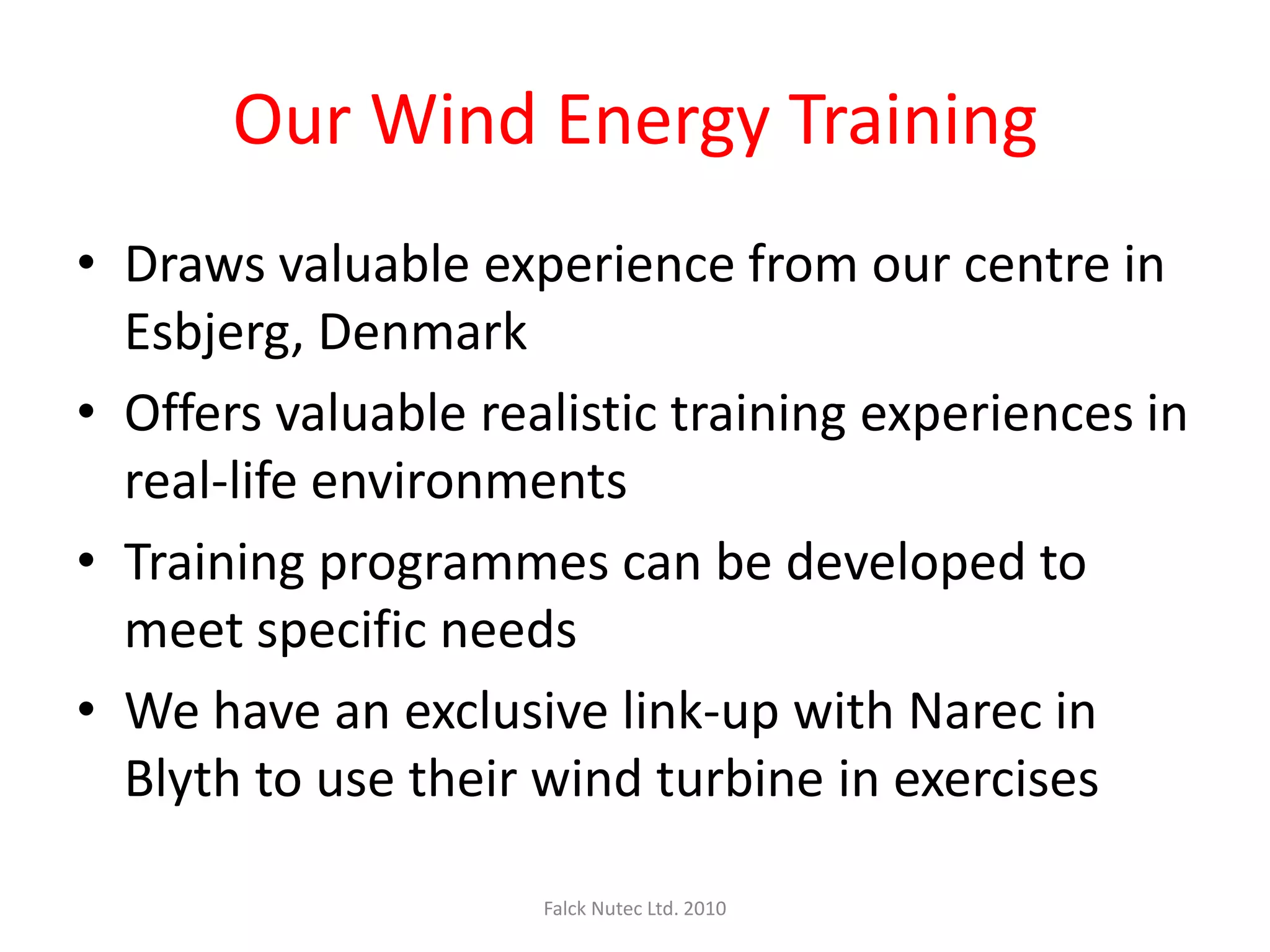 Our Wind Energy Training

• Draws valuable experience from our centre in Esbjerg, Denmark

• Offers valuable realistic training experiences in real-life environments

• Training programmes can be developed to meet specific needs

• We have an exclusive link-up with Narec in Blyth to use their wind turbine in exercises

Falck Nutec Ltd. 2010